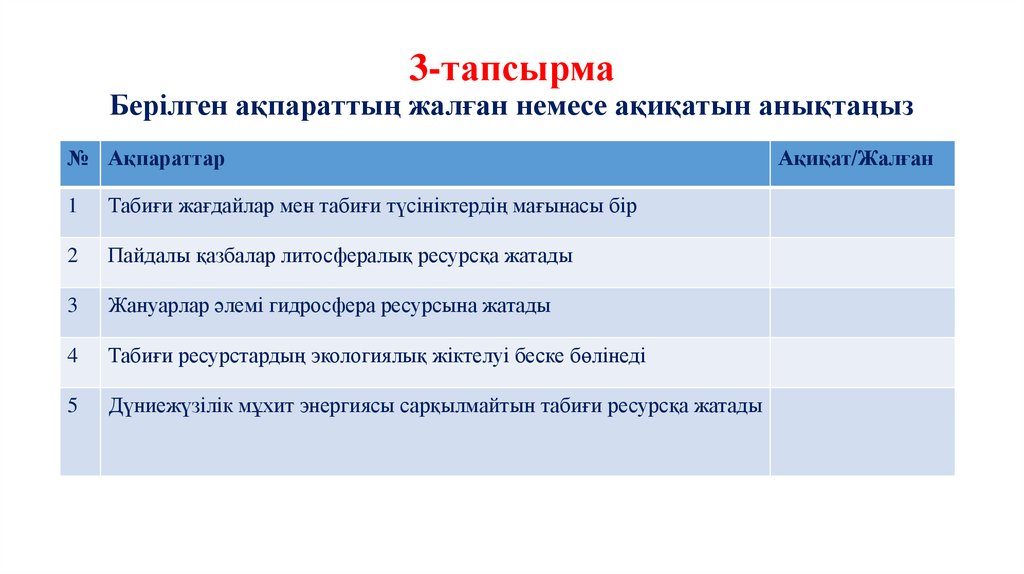 3-тапсырма
Берілген ақпараттың жалған немесе ақиқатын анықтаңыз

| № | Ақпараттар | Ақиқат/Жалған |
|---|---|---|
| 1 | Табиғи жағдайлар мен табиғи түсініктердің мағынасы бір | |
| 2 | Пайдалы қазбалар литосфералық ресурсқа жатады | |
| 3 | Жануарлар әлемі гидросфера ресурсына жатады | |
| 4 | Табиғи ресурстардың экологиялық жіктелуі беске бөлінеді | |
| 5 | Дүниежүзілік мұхит энергиясы сарқылмайтын табиғи ресурсқа жатады | |